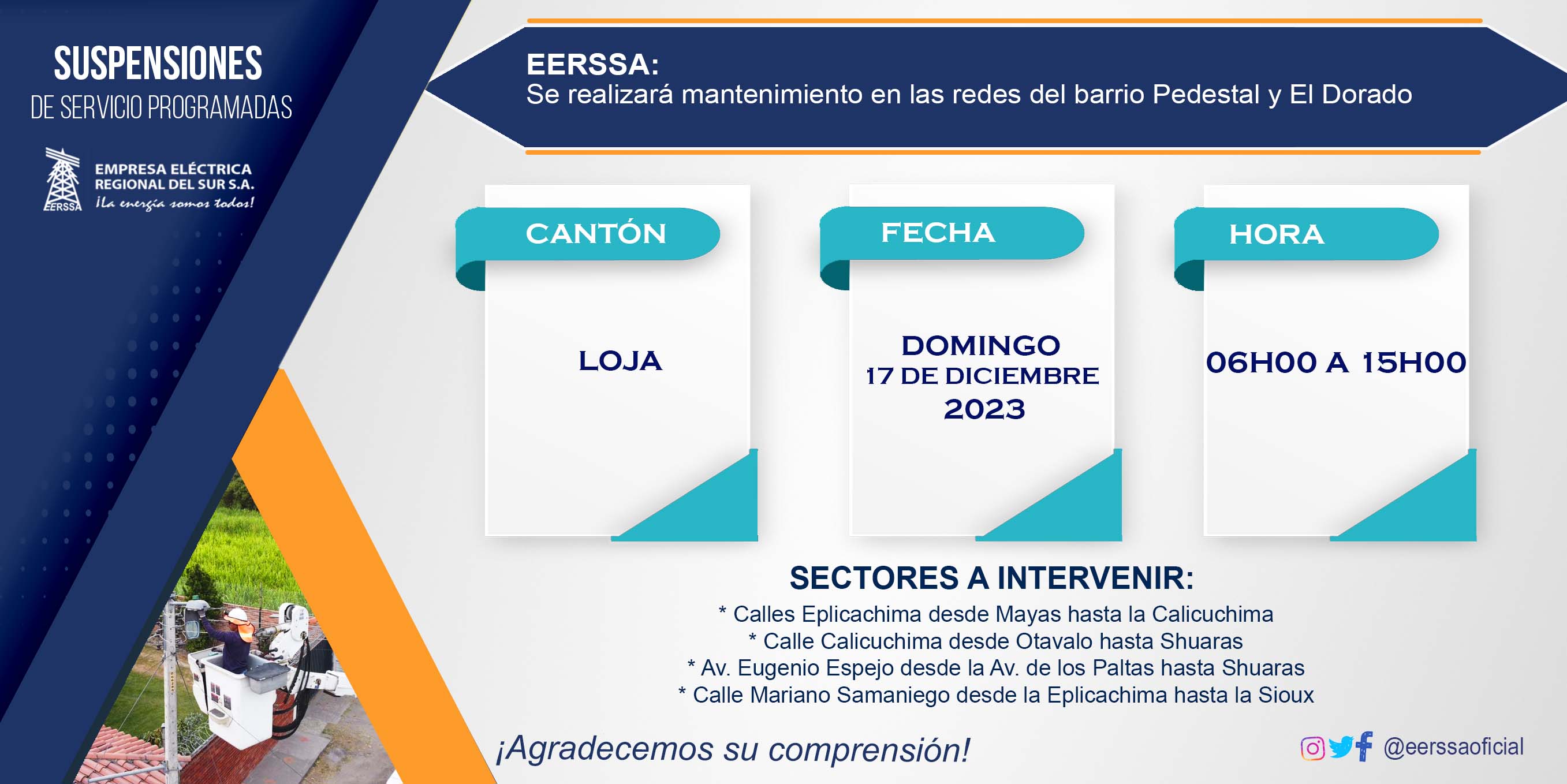 SUSPENSIONES
DE SERVICIO PROGRAMADAS

EERSSA
EMPRESA ELÉCTRICA REGIONAL DEL SUR S.A.
¡La energía somos todos!

EERSSA:
Se realizará mantenimiento en las redes del barrio Pedestal y El Dorado

CANTÓN
LOJA

FECHA
DOMINGO
17 DE DICIEMBRE
2023

HORA
06H00 A 15H00

SECTORES A INTERVENIR:
* Calles Eplicachima desde Mayas hasta la Calicuchima
* Calle Calicuchima desde Otavalo hasta Shuaras
* Av. Eugenio Espejo desde la Av. de los Paltas hasta Shuaras
* Calle Mariano Samaniego desde la Eplicachima hasta la Sioux

¡Agradecemos su comprensión!

@eerssaoficial